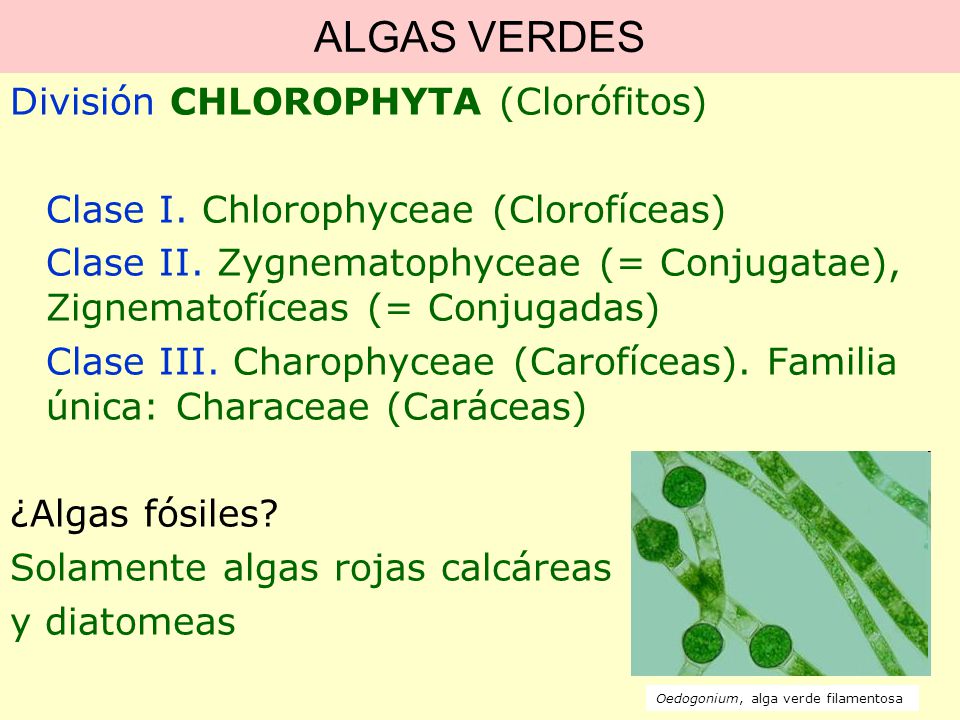 ALGAS VERDES

División CHLOROPHYTA (Clorófitos)

Clase I. Chlorophyceae (Clorofíceas)

Clase II. Zygnematophyceae (= Conjugatae), Zignematofíceas (= Conjugadas)

Clase III. Charophyceae (Carofíceas). Familia única: Characeae (Caráceas)

¿Algas fósiles?

Solamente algas rojas calcáreas y diatomeas

Oedogonium, alga verde filamentosa